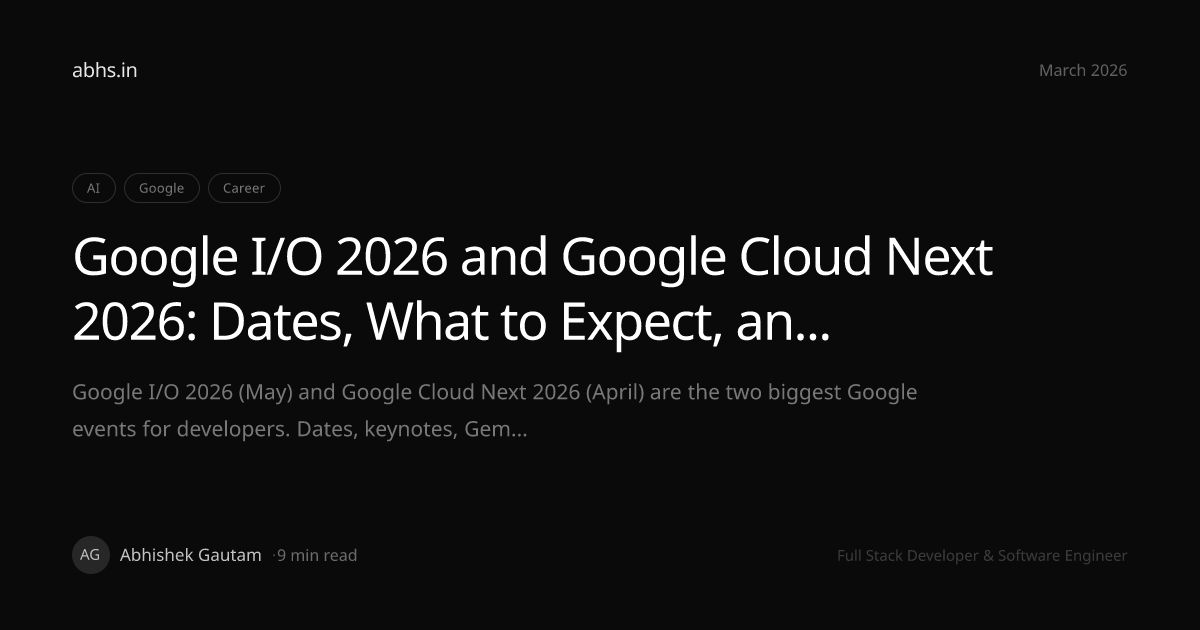 abhs.in

March 2026

AI

Google

Career

Google I/O 2026 and Google Cloud Next 2026: Dates, What to Expect, an...

Google I/O 2026 (May) and Google Cloud Next 2026 (April) are the two biggest Google events for developers. Dates, keynotes, Gem...

AG

Abhishek Gautam

·9 min read

Full Stack Developer & Software Engineer